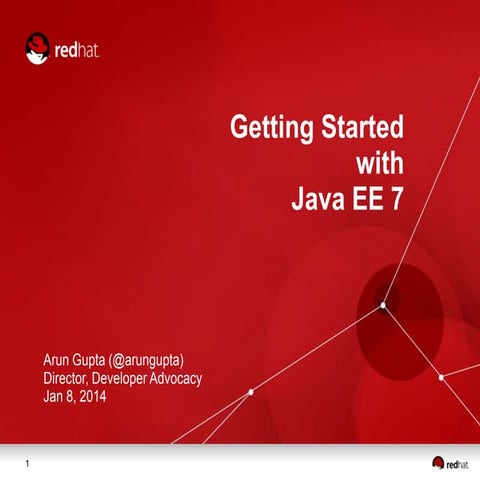 redhat.

Getting Started with Java EE 7

Arun Gupta (@arungupta)
Director, Developer Advocacy
Jan 8, 2014

1

redhat.